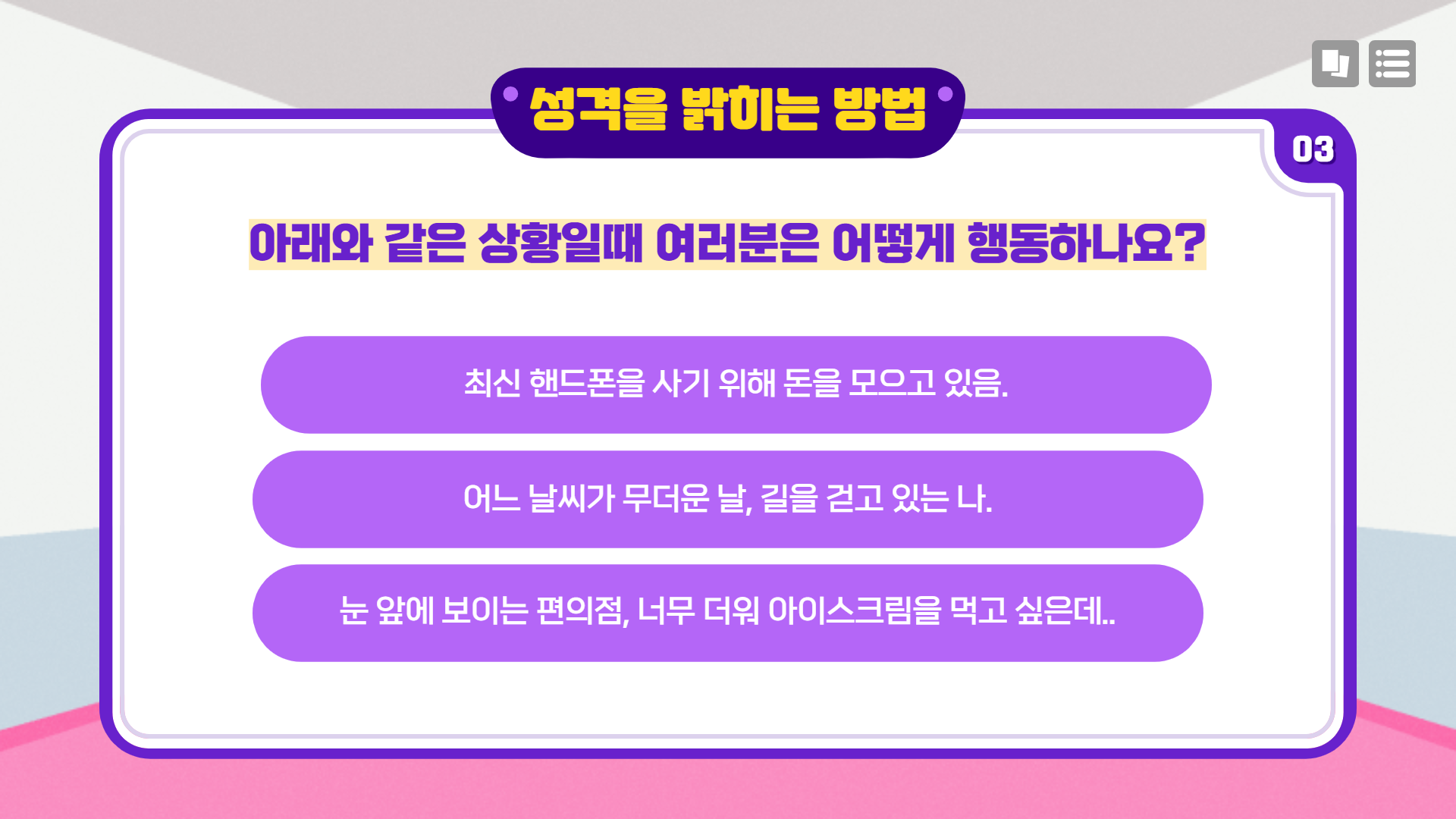 성격을 밝히는 방법

03

아래와 같은 상황일때 여러분은 어떻게 행동하나요?

최신 핸드폰을 사기 위해 돈을 모으고 있음.

어느 날씨가 무더운 날, 길을 걷고 있는 나.

눈 앞에 보이는 편의점, 너무 더워 아이스크림을 먹고 싶은데..